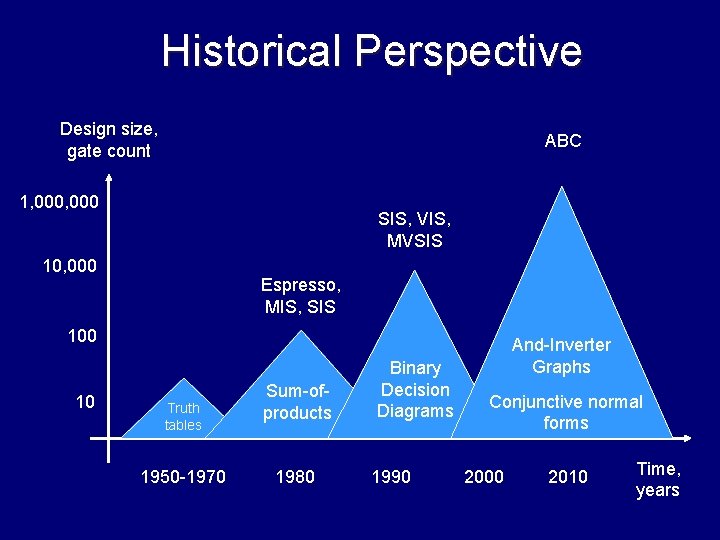 Historical Perspective

Design size, gate count

1,000,000

10,000

100

10

Truth tables

Espresso, MIS, SIS

Sum-of-products

SIS, VIS, MVSIS

Binary Decision Diagrams

ABC

And-Inverter Graphs

Conjunctive normal forms

1950-1970

1980

1990

2000

2010

Time, years